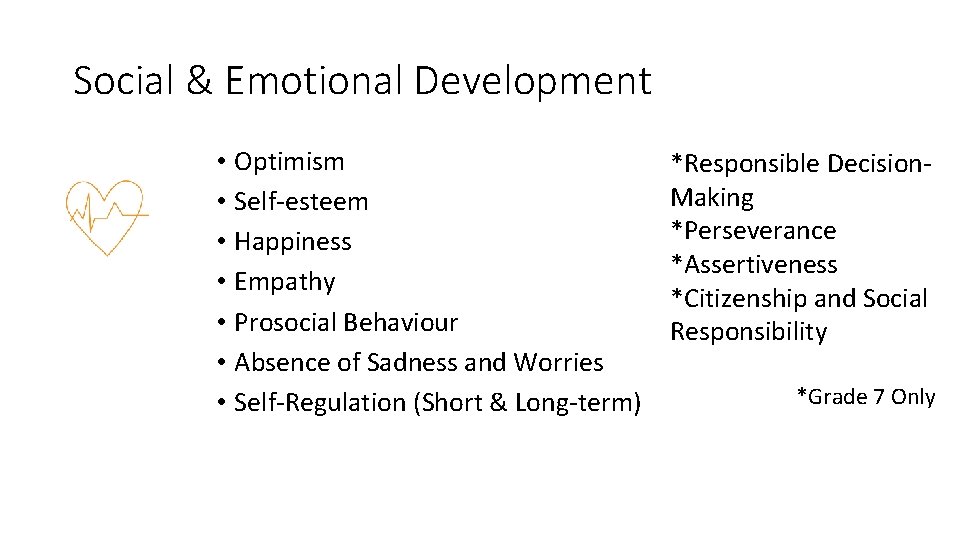 Social & Emotional Development

• Optimism
• Self-esteem
• Happiness
• Empathy
• Prosocial Behaviour
• Absence of Sadness and Worries
• Self-Regulation (Short & Long-term)

*Responsible Decision-Making
*Perseverance
*Assertiveness
*Citizenship and Social Responsibility

*Grade 7 Only